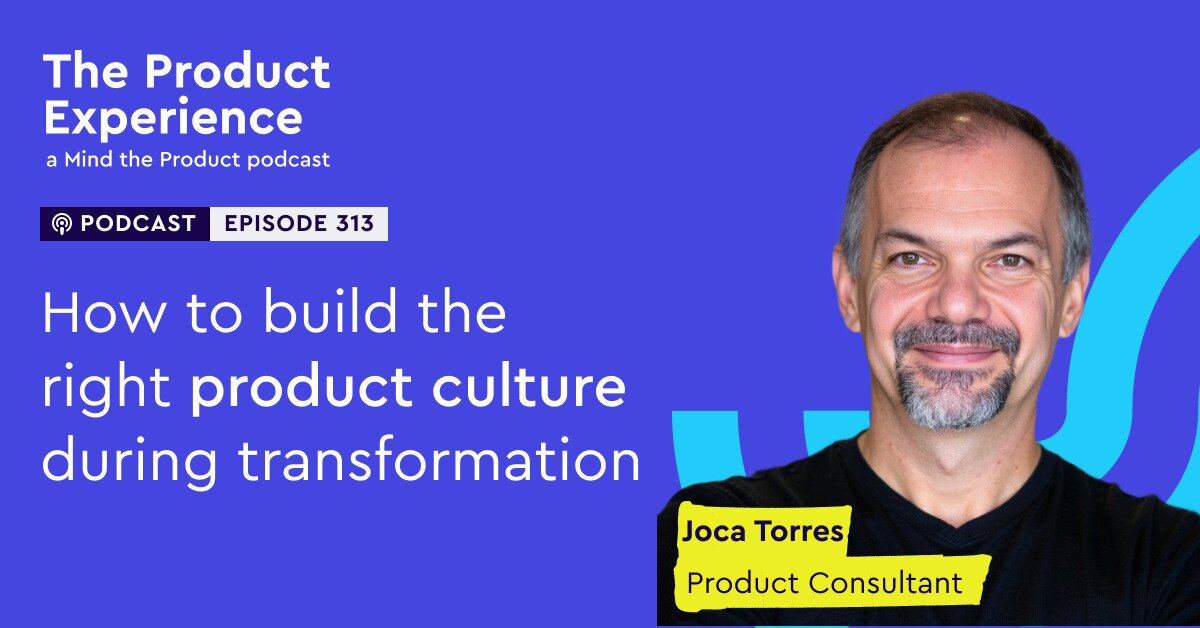 The Product Experience
a Mind the Product podcast

PODCAST EPISODE 313

How to build the right product culture during transformation

Joca Torres
Product Consultant